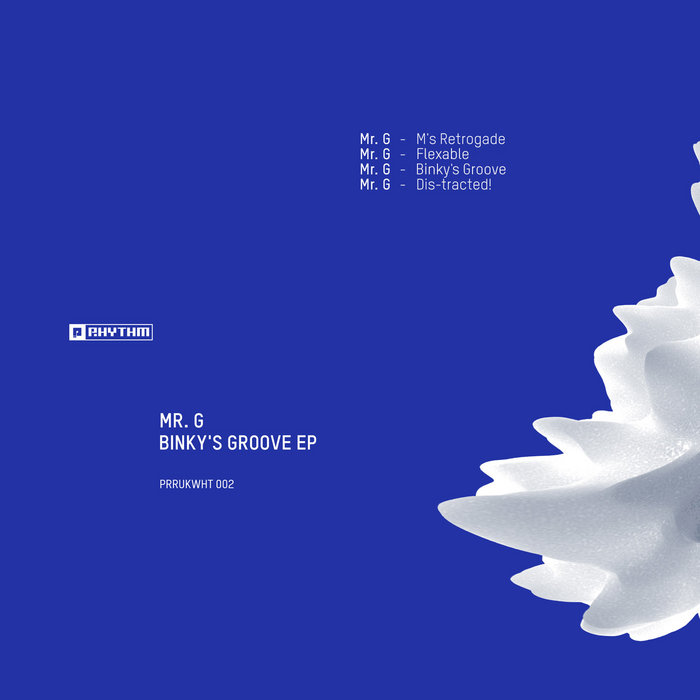 Mr. G - M's Retrogade
Mr. G - Flexable
Mr. G - Binky's Groove
Mr. G - Dis-tracted!

P RHYTHM

MR. G
BINKY'S GROOVE EP

PRRUKWHT 002